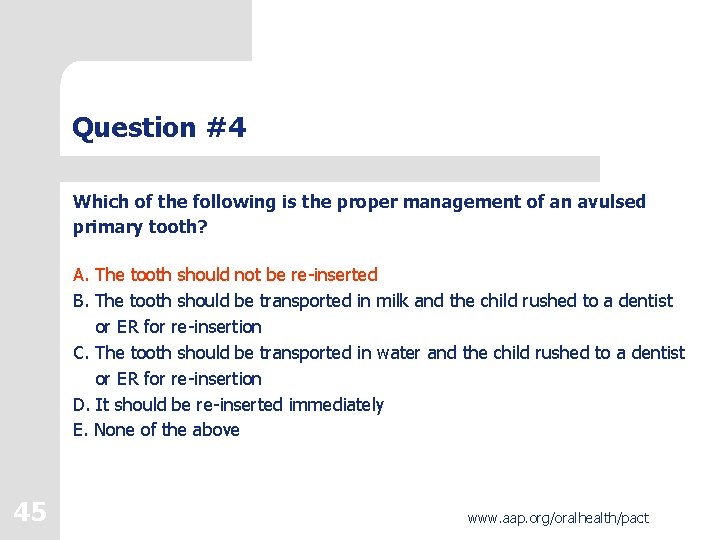 Question #4

Which of the following is the proper management of an avulsed primary tooth?

A. The tooth should not be re-inserted
B. The tooth should be transported in milk and the child rushed to a dentist or ER for re-insertion
C. The tooth should be transported in water and the child rushed to a dentist or ER for re-insertion
D. It should be re-inserted immediately
E. None of the above

45

www.aap.org/oralhealth/pact